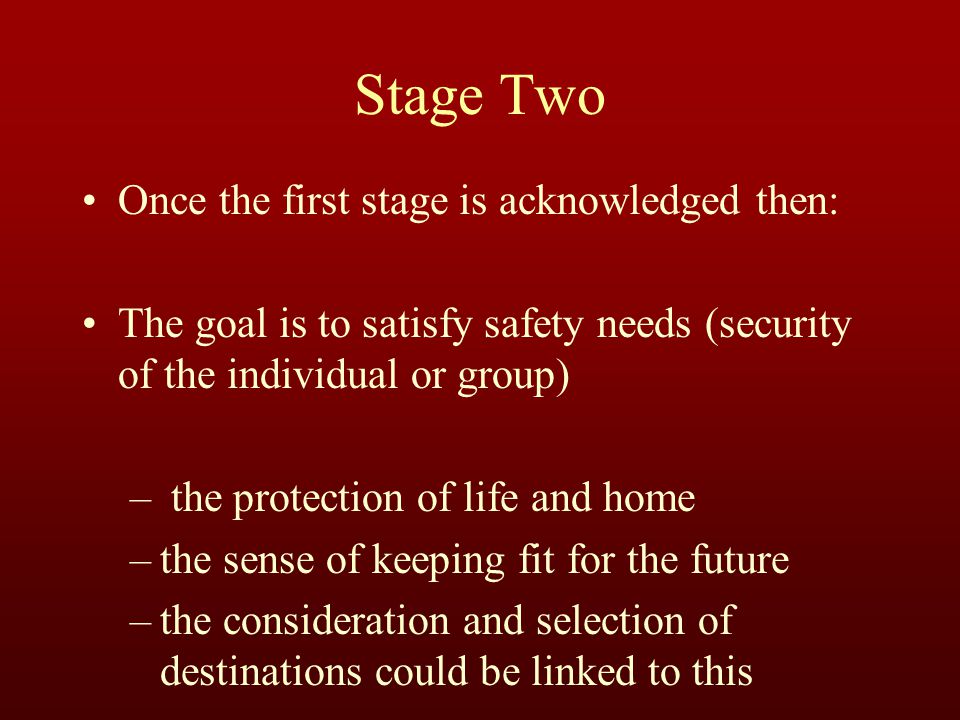 Stage Two

• Once the first stage is acknowledged then:

• The goal is to satisfy safety needs (security of the individual or group)

– the protection of life and home
– the sense of keeping fit for the future
– the consideration and selection of destinations could be linked to this